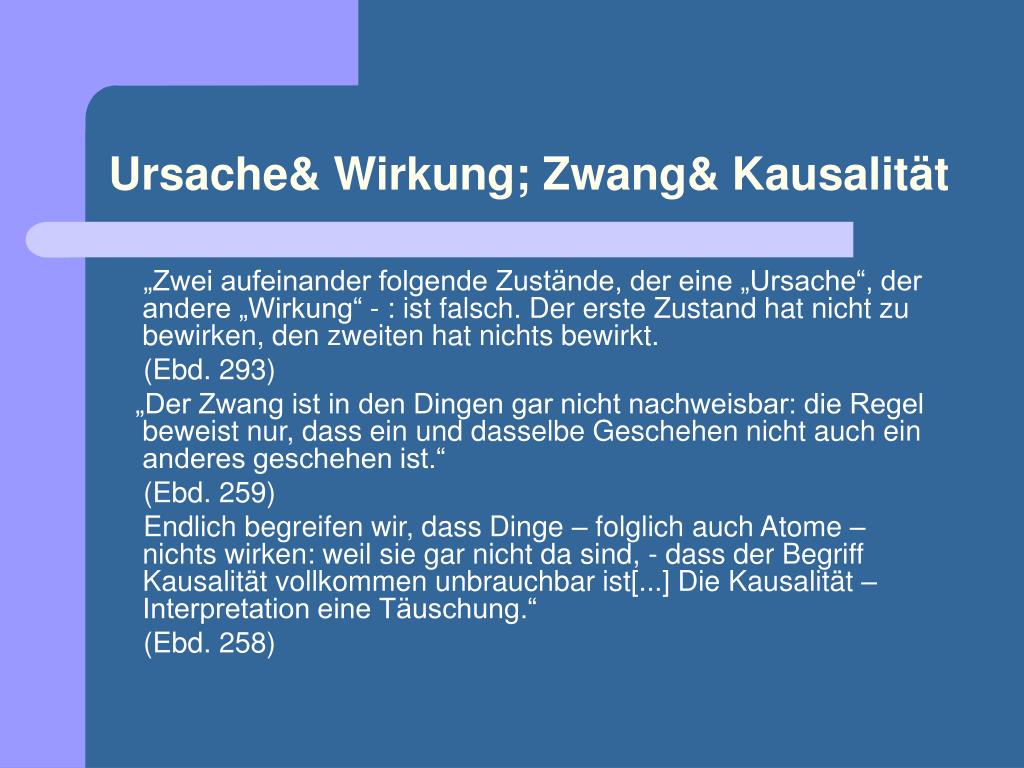 Ursache& Wirkung; Zwang& Kausalität

„Zwei aufeinander folgende Zustände, der eine „Ursache“, der andere „Wirkung“ - : ist falsch. Der erste Zustand hat nicht zu bewirken, den zweiten hat nichts bewirkt.

(Ebd. 293)

„Der Zwang ist in den Dingen gar nicht nachweisbar: die Regel beweist nur, dass ein und dasselbe Geschehen nicht auch ein anderes geschehen ist.“

(Ebd. 259)

Endlich begreifen wir, dass Dinge – folglich auch Atome – nichts wirken: weil sie gar nicht da sind, - dass der Begriff Kausalität vollkommen unbrauchbar ist[...] Die Kausalität – Interpretation eine Täuschung.“

(Ebd. 258)